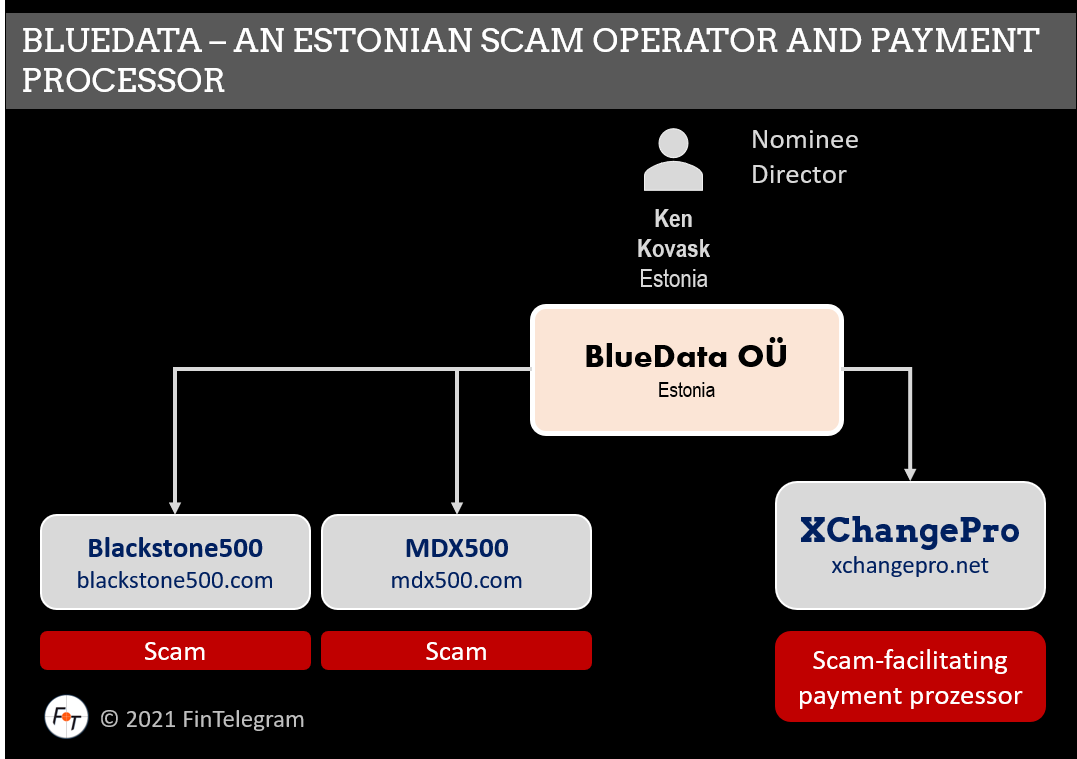 BLUEDATA – AN ESTONIAN SCAM OPERATOR AND PAYMENT PROCESSOR

Nominee Director

Ken Kovask
Estonia

BlueData OÜ
Estonia

Blackstone500
blackstone500.com

Scam

MDX500
mdx500.com

Scam

XChangePro
xchangepro.net

Scam-facilitating payment prozessor

FT © 2021 FinTelegram